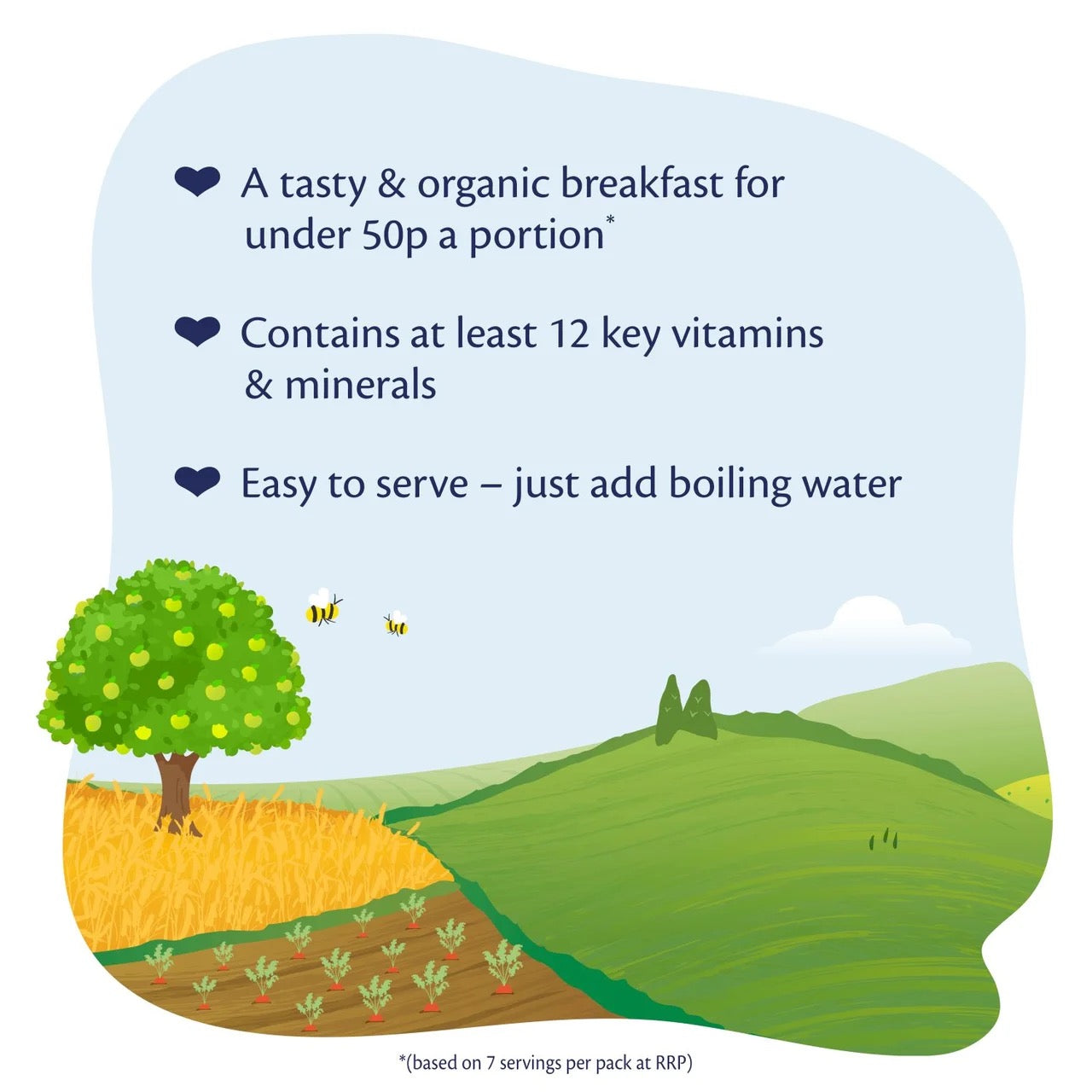 A tasty & organic breakfast for under 50p a portion*

Contains at least 12 key vitamins & minerals

Easy to serve – just add boiling water

*(based on 7 servings per pack at RRP)